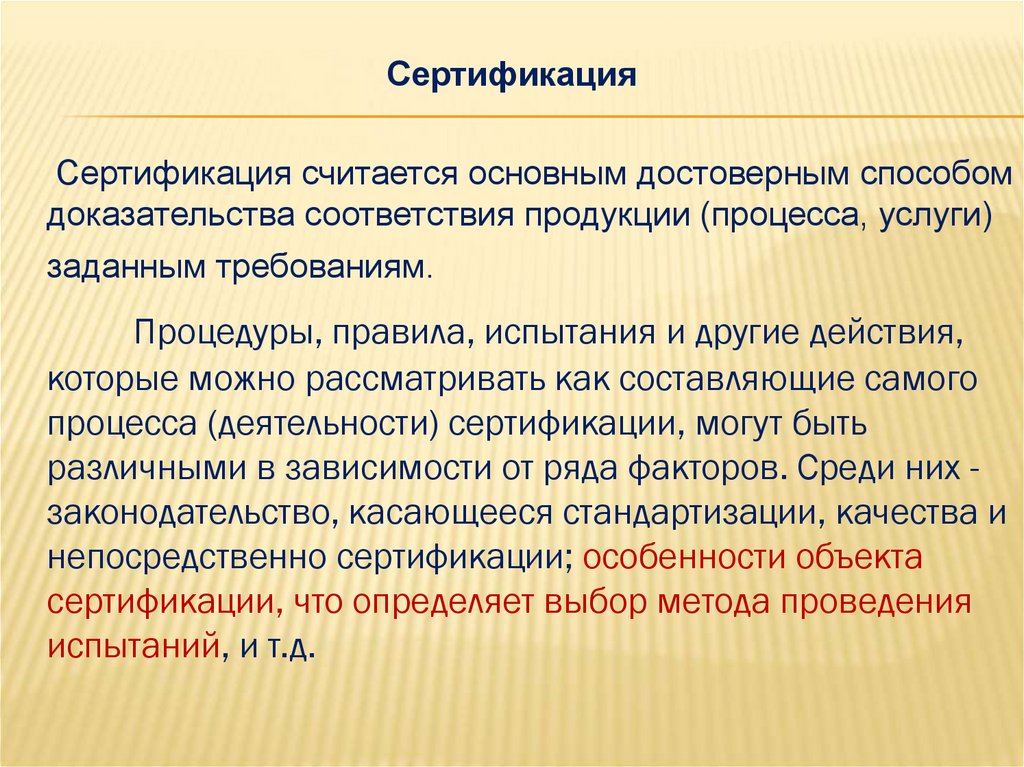 Сертификация

Сертификация считается основным достоверным способом доказательства соответствия продукции (процесса, услуги) заданным требованиям.

Процедуры, правила, испытания и другие действия, которые можно рассматривать как составляющие самого процесса (деятельности) сертификации, могут быть различными в зависимости от ряда факторов. Среди них - законодательство, касающееся стандартизации, качества и непосредственно сертификации; особенности объекта сертификации, что определяет выбор метода проведения испытаний, и т.д.